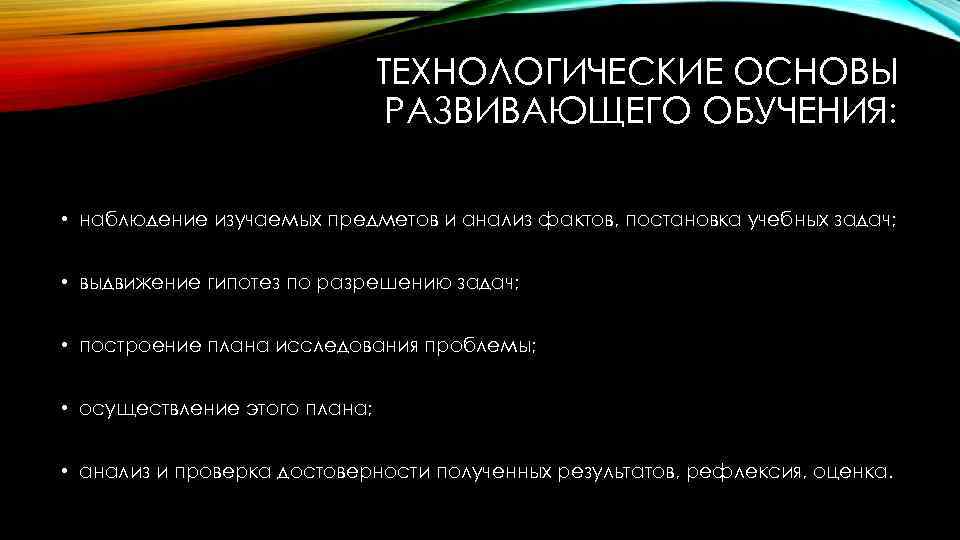 ТЕХНОЛОГИЧЕСКИЕ ОСНОВЫ РАЗВИВАЮЩЕГО ОБУЧЕНИЯ:

• наблюдение изучаемых предметов и анализ фактов, постановка учебных задач;

• выдвижение гипотез по разрешению задач;

• построение плана исследования проблемы;

• осуществление этого плана;

• анализ и проверка достоверности полученных результатов, рефлексия, оценка.